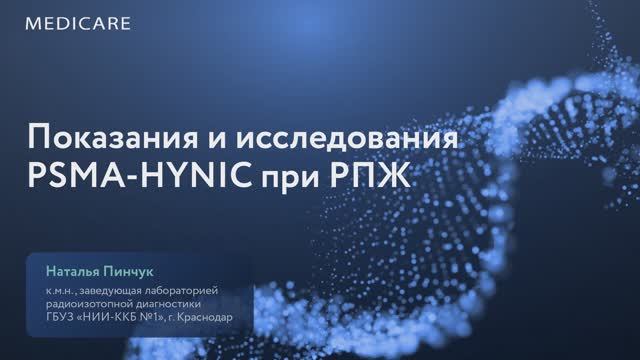 MEDICARE

Показания и исследования PSMA-HYNIC при РПЖ

Наталья Пинчук

к.м.н., заведующая лабораторией радиоизотопной диагностики ГБУЗ «НИИ-ККБ №1», г. Краснодар